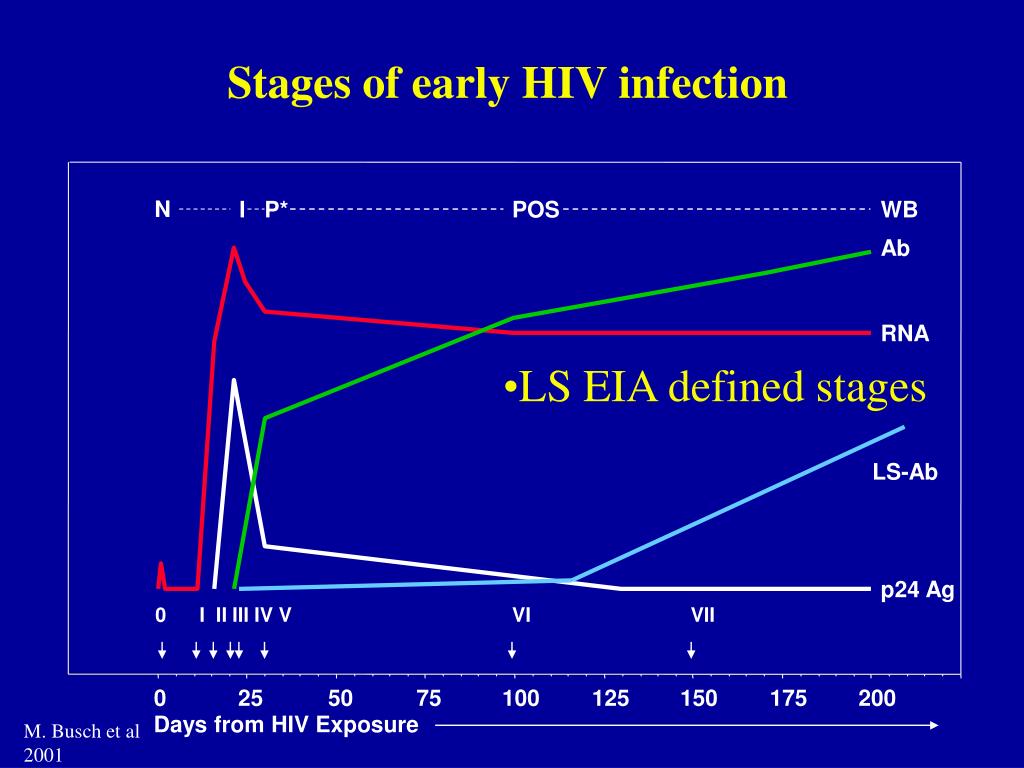 Stages of early HIV infection

N I P* POS WB

Ab

RNA

•LS EIA defined stages

LS-Ab

p24 Ag

0 I II III IV V VI VII

0 25 50 75 100 125 150 175 200

Days from HIV Exposure

M. Busch et al 2001